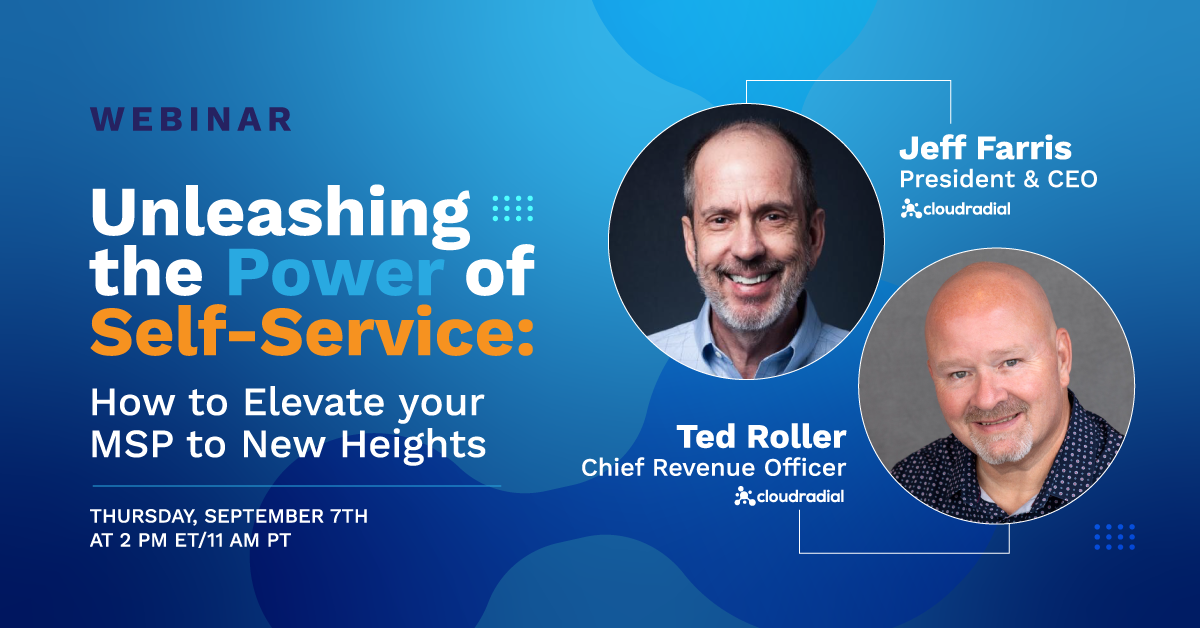 WEBINAR

Unleashing the Power of Self-Service:

How to Elevate your MSP to New Heights

THURSDAY, SEPTEMBER 7TH AT 2 PM ET/11 AM PT

Jeff Farris
President & CEO
cloudradial

Ted Roller
Chief Revenue Officer
cloudradial